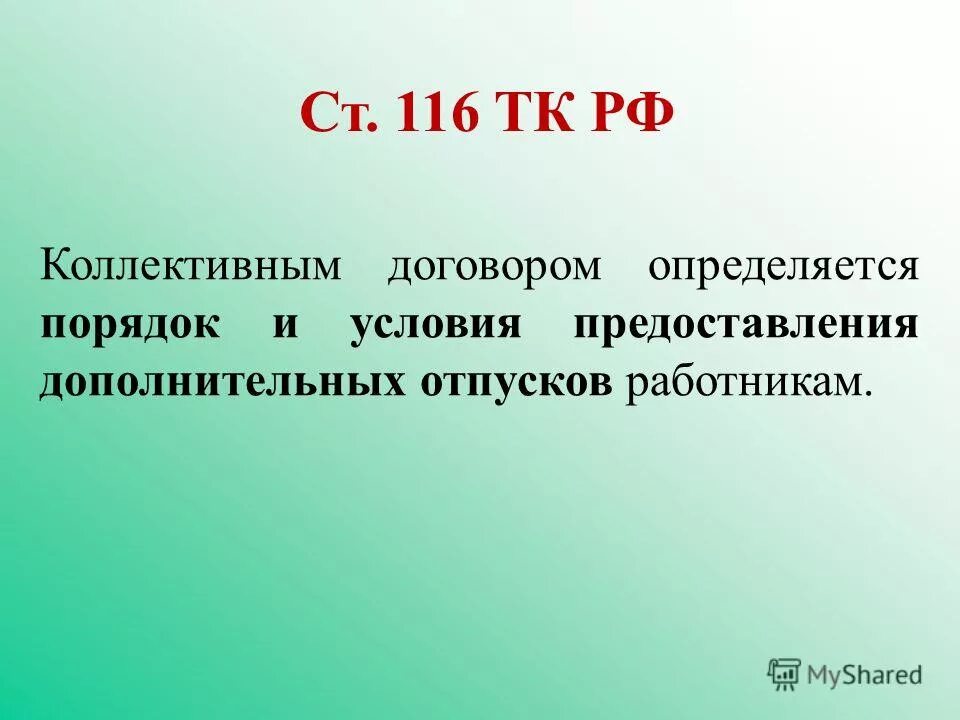 Ст. 116 ТК РФ

Коллективным договором определяется порядок и условия предоставления дополнительных отпусков работникам.

MyShared